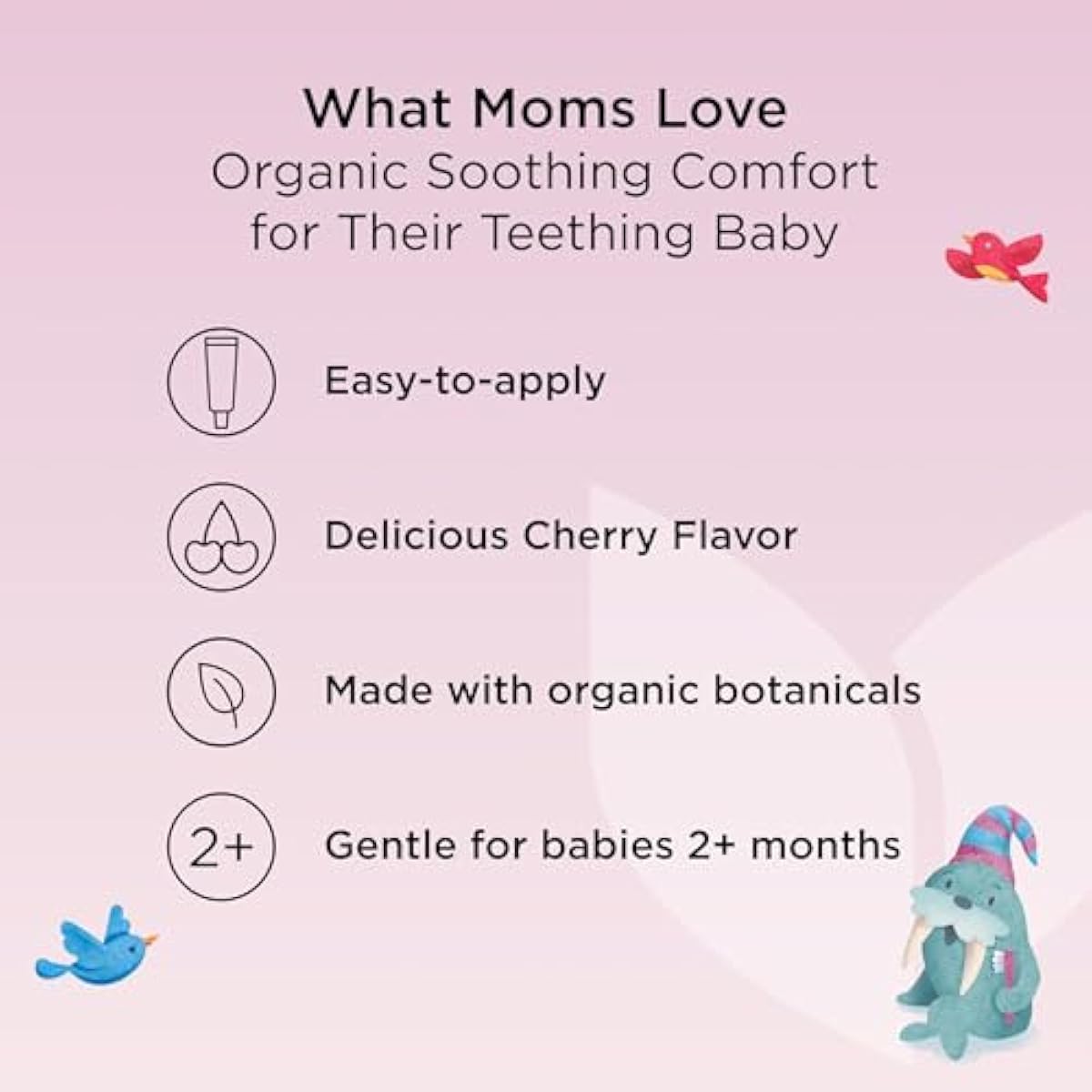 What Moms Love
Organic Soothing Comfort for Their Teething Baby

Easy-to-apply

Delicious Cherry Flavor

Made with organic botanicals

2+

Gentle for babies 2+ months